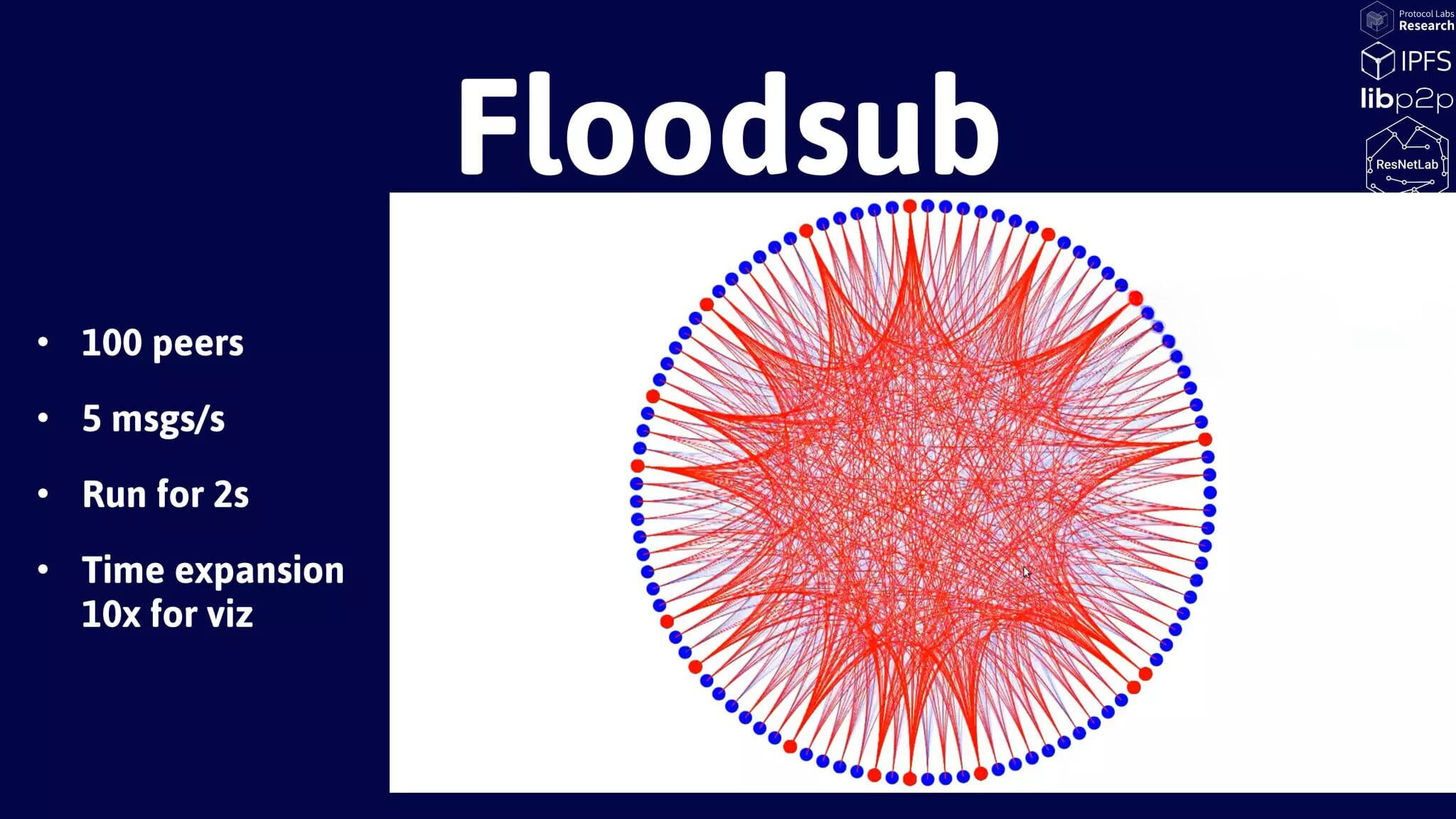 Protocol Labs
Research

IPFS

libp2p

ResNetLab

Floodsub

• 100 peers

• 5 msgs/s

• Run for 2s

• Time expansion 10x for viz